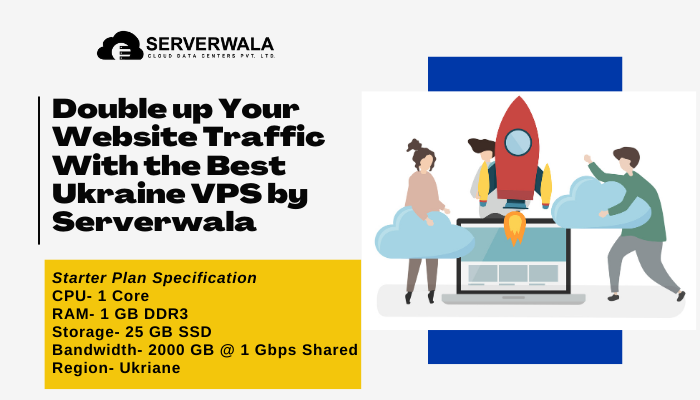 SERVERWALA
CLOUD DATA CENTERS PVT. LTD.

Double up Your Website Traffic With the Best Ukraine VPS by Serverwala

Starter Plan Specification
CPU- 1 Core
RAM- 1 GB DDR3
Storage- 25 GB SSD
Bandwidth- 2000 GB @ 1 Gbps Shared
Region- Ukriane